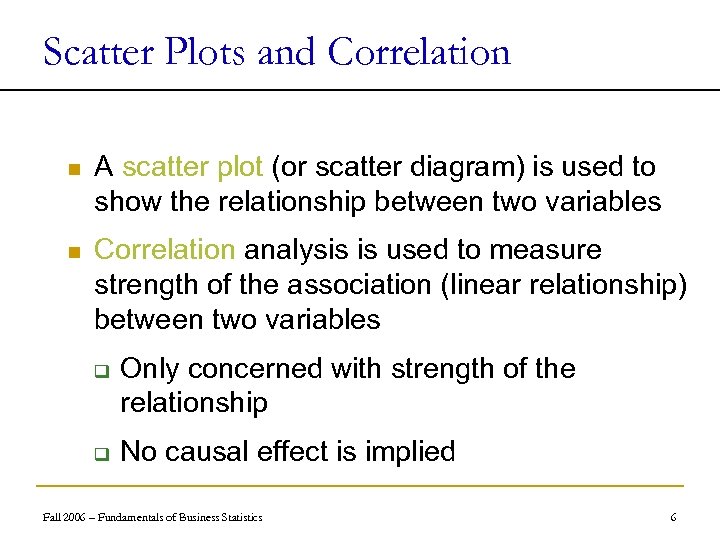 Scatter Plots and Correlation

A scatter plot (or scatter diagram) is used to show the relationship between two variables

Correlation analysis is used to measure strength of the association (linear relationship) between two variables

Only concerned with strength of the relationship

No causal effect is implied

Fall 2006 – Fundamentals of Business Statistics

6